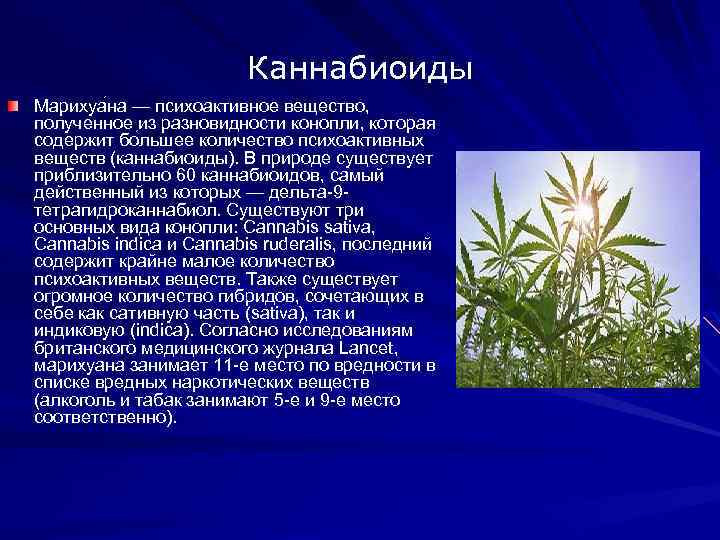 Каннабиоиды

Марихуа́на — психоактивное вещество, полученное из разновидности конопли, которая содержит большее количество психоактивных веществ (каннабиоиды). В природе существует приблизительно 60 каннабиоидов, самый действенный из которых — дельта-9-тетрагидроканнабиол. Существуют три основных вида конопли: Cannabis sativa, Cannabis indica и Cannabis ruderalis, последний содержит крайне малое количество психоактивных веществ. Также существует огромное количество гибридов, сочетающих в себе как сативную часть (sativa), так и индиковую (indica). Согласно исследованиям британского медицинского журнала Lancet, марихуана занимает 11-е место по вредности в списке вредных наркотических веществ (алкоголь и табак занимают 5-е и 9-е место соответственно).